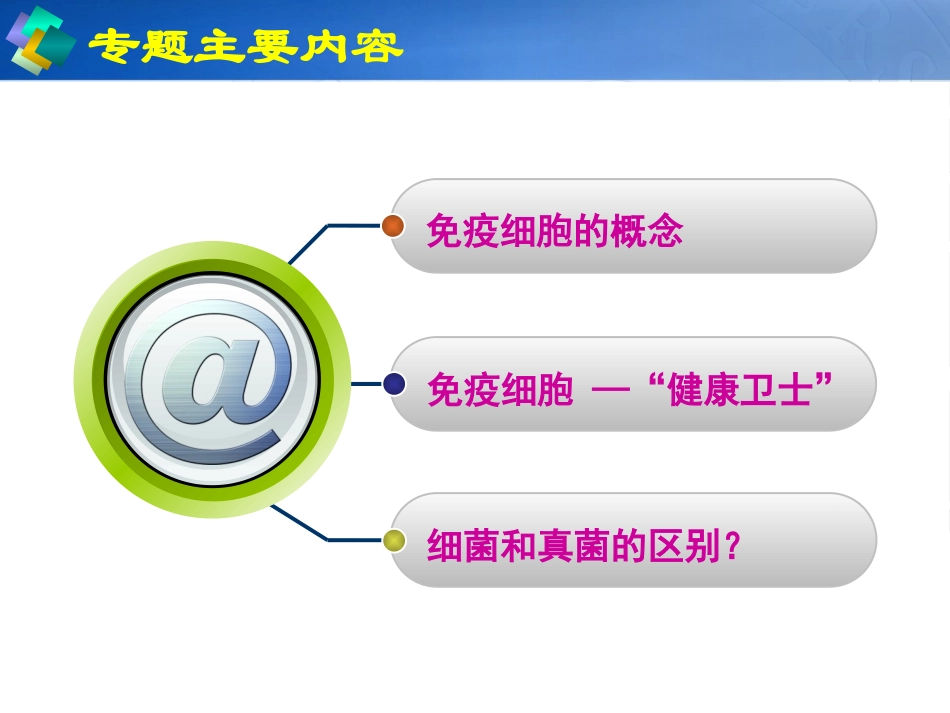 专题主要内容

@

免疫细胞的概念

免疫细胞 —“健康卫士”

细菌和真菌的区别?